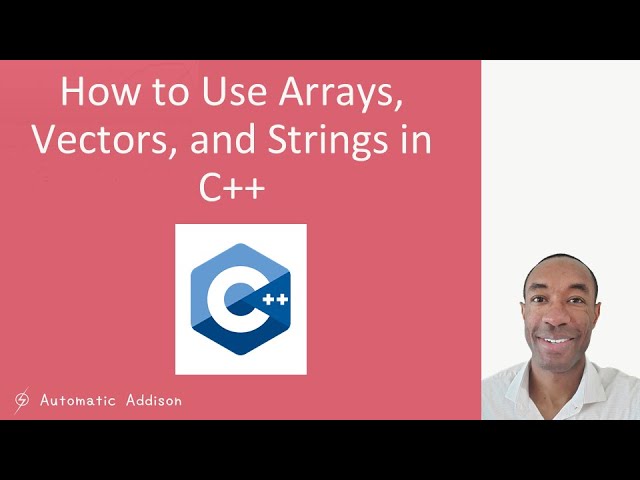 How to Use Arrays, Vectors, and Strings in C++

C++

Automatic Addison